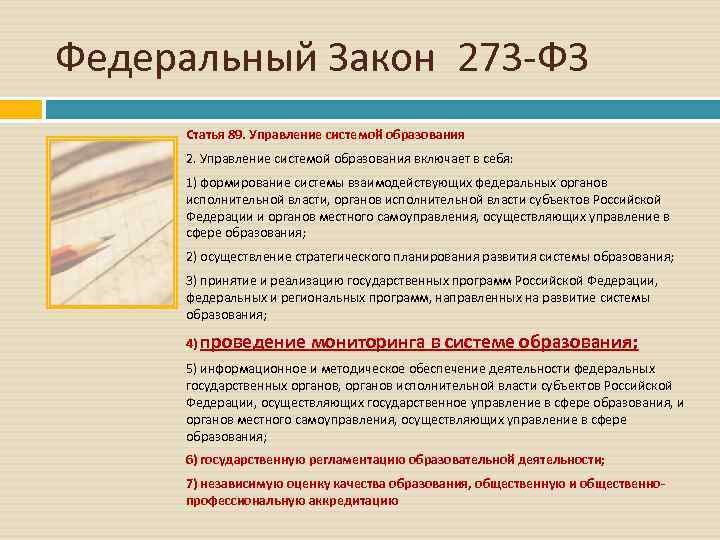 Федеральный Закон 273-ФЗ

Статья 89. Управление системой образования

2. Управление системой образования включает в себя:

1) формирование системы взаимодействующих федеральных органов исполнительной власти, органов исполнительной власти субъектов Российской Федерации и органов местного самоуправления, осуществляющих управление в сфере образования;

2) осуществление стратегического планирования развития системы образования;

3) принятие и реализацию государственных программ Российской Федерации, федеральных и региональных программ, направленных на развитие системы образования;

4) проведение мониторинга в системе образования;

5) информационное и методическое обеспечение деятельности федеральных государственных органов, органов исполнительной власти субъектов Российской Федерации, осуществляющих государственное управление в сфере образования, и органов местного самоуправления, осуществляющих управление в сфере образования;

6) государственную регламентацию образовательной деятельности;

7) независимую оценку качества образования, общественную и общественно-профессиональную аккредитацию